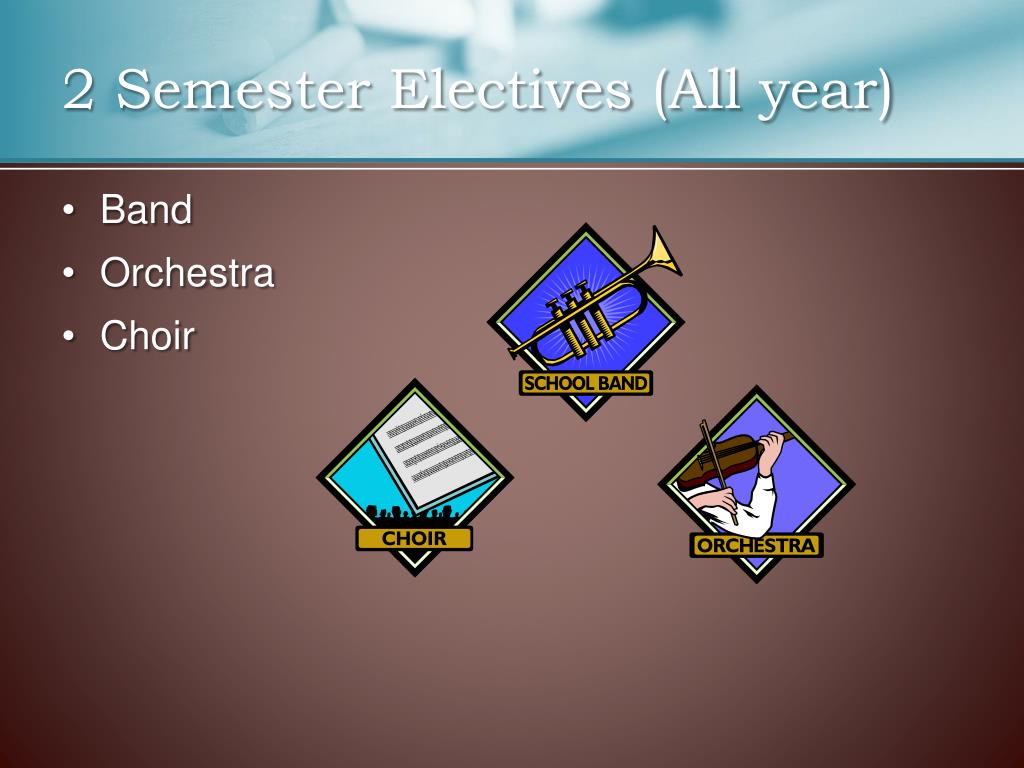 2 Semester Electives (All year)

• Band
• Orchestra
• Choir

SCHOOL BAND

CHOIR

ORCHESTRA